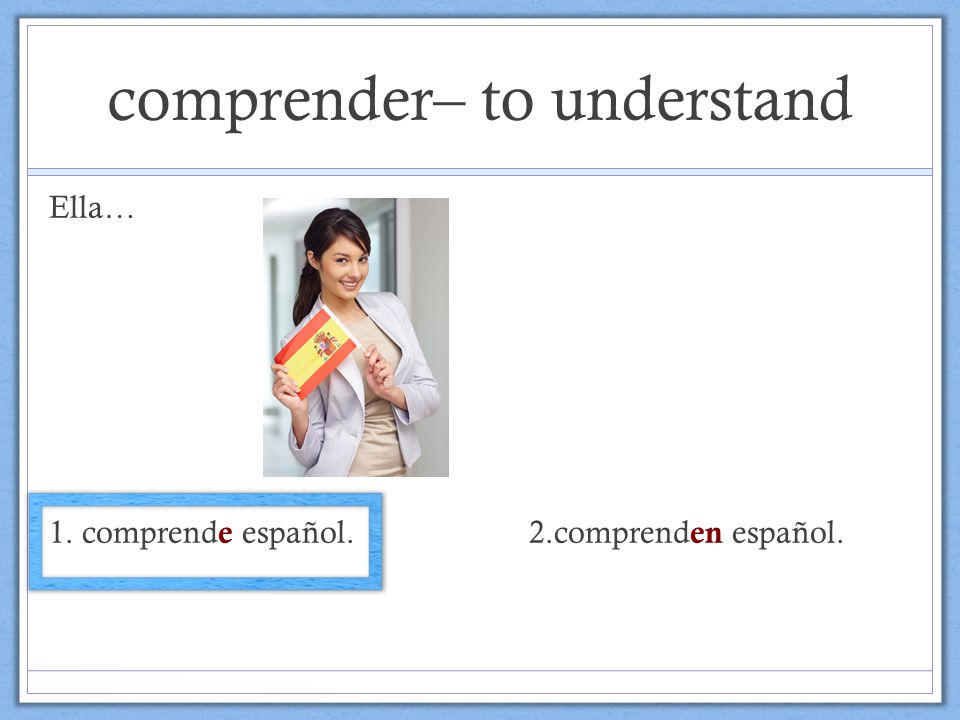 comprender– to understand

Ella…

1. comprende español.

2.comprenden español.